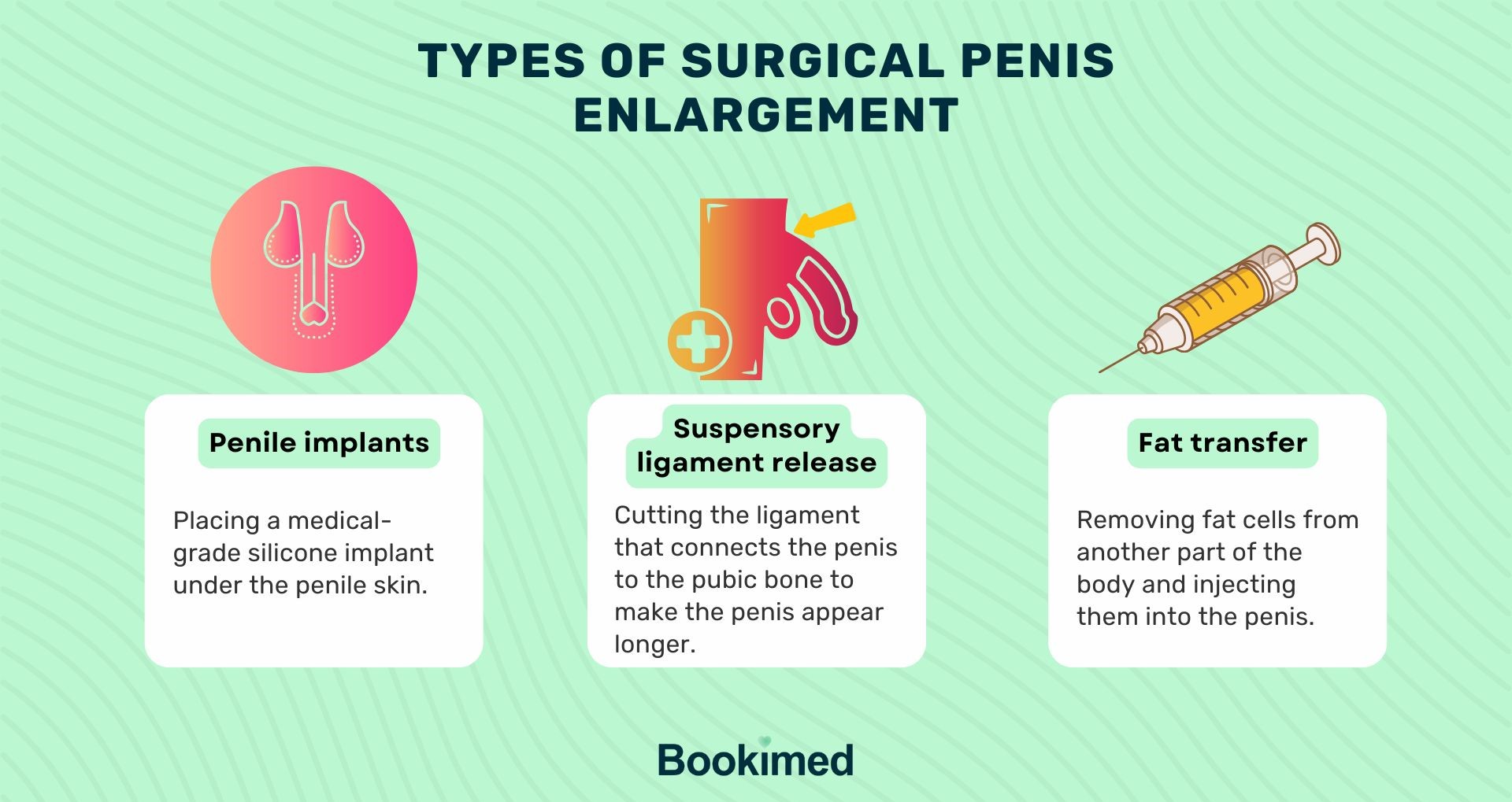 TYPES OF SURGICAL PENIS ENLARGEMENT

Penile implants

Placing a medical-grade silicone implant under the penile skin.

Suspensory ligament release

Cutting the ligament that connects the penis to the pubic bone to make the penis appear longer.

Fat transfer

Removing fat cells from another part of the body and injecting them into the penis.

Bookimed